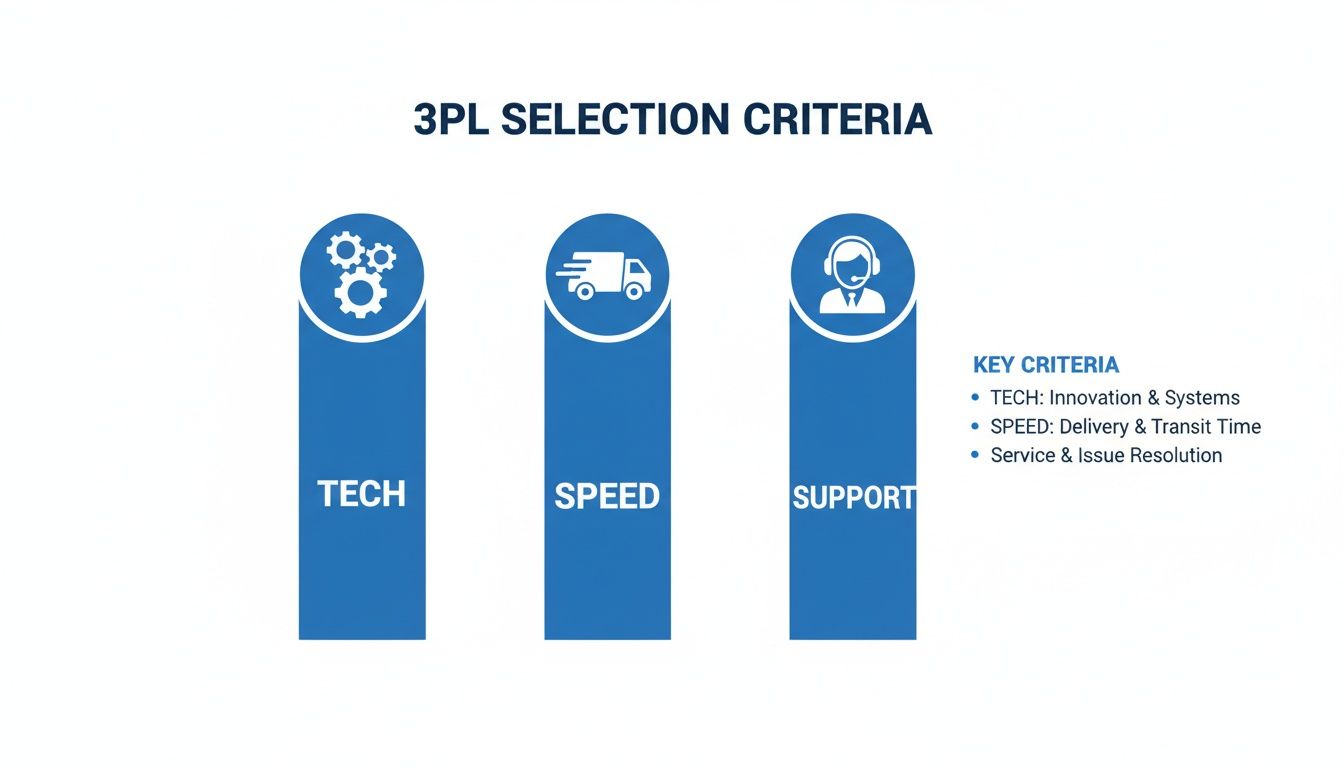 3PL SELECTION CRITERIA

TECH

SPEED

SUPPORT

KEY CRITERIA
• TECH: Innovation & Systems
• SPEED: Delivery & Transit Time
• Service & Issue Resolution